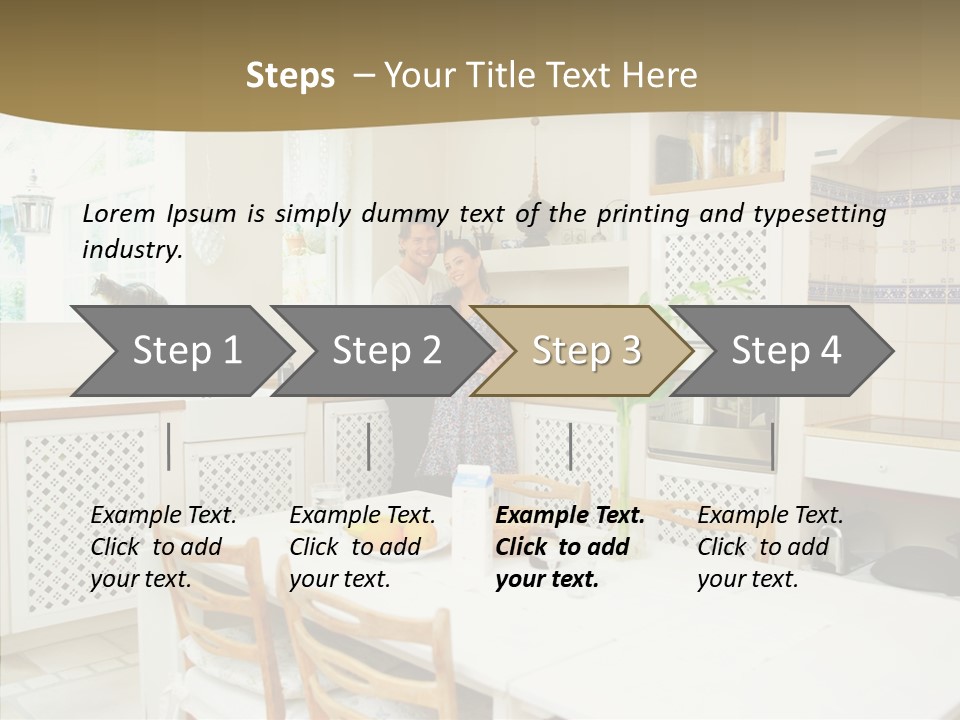 Steps – Your Title Text Here

Lorem Ipsum is simply dummy text of the printing and typesetting industry.

Step 1

Step 2

Step 3

Step 4

Example Text. Click to add your text.

Example Text. Click to add your text.

Example Text. Click to add your text.

Example Text. Click to add your text.